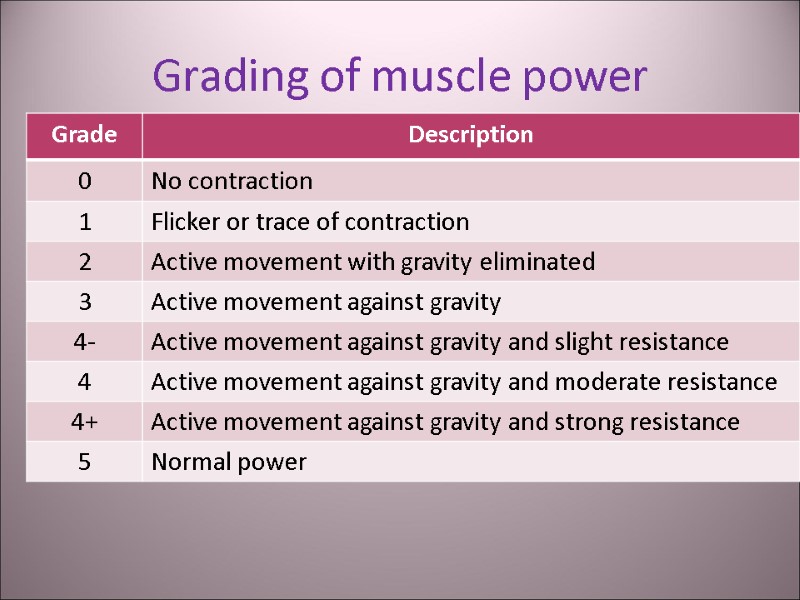 Grading of muscle power

| Grade | Description |
|---|---|
| 0 | No contraction |
| 1 | Flicker or trace of contraction |
| 2 | Active movement with gravity eliminated |
| 3 | Active movement against gravity |
| 4- | Active movement against gravity and slight resistance |
| 4 | Active movement against gravity and moderate resistance |
| 4+ | Active movement against gravity and strong resistance |
| 5 | Normal power |